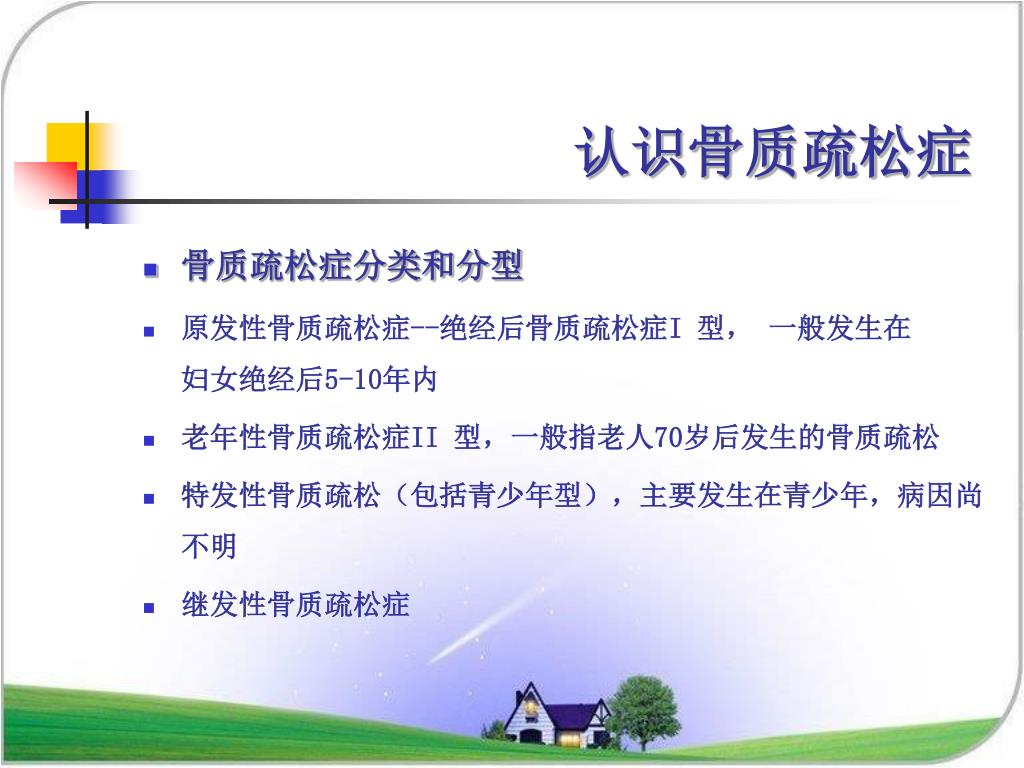 认识骨质疏松症

骨质疏松症分类和分型

原发性骨质疏松症--绝经后骨质疏松症I 型， 一般发生在妇女绝经后5-10年内

老年性骨质疏松症II 型，一般指老人70岁后发生的骨质疏松

特发性骨质疏松（包括青少年型），主要发生在青少年，病因尚不明

继发性骨质疏松症